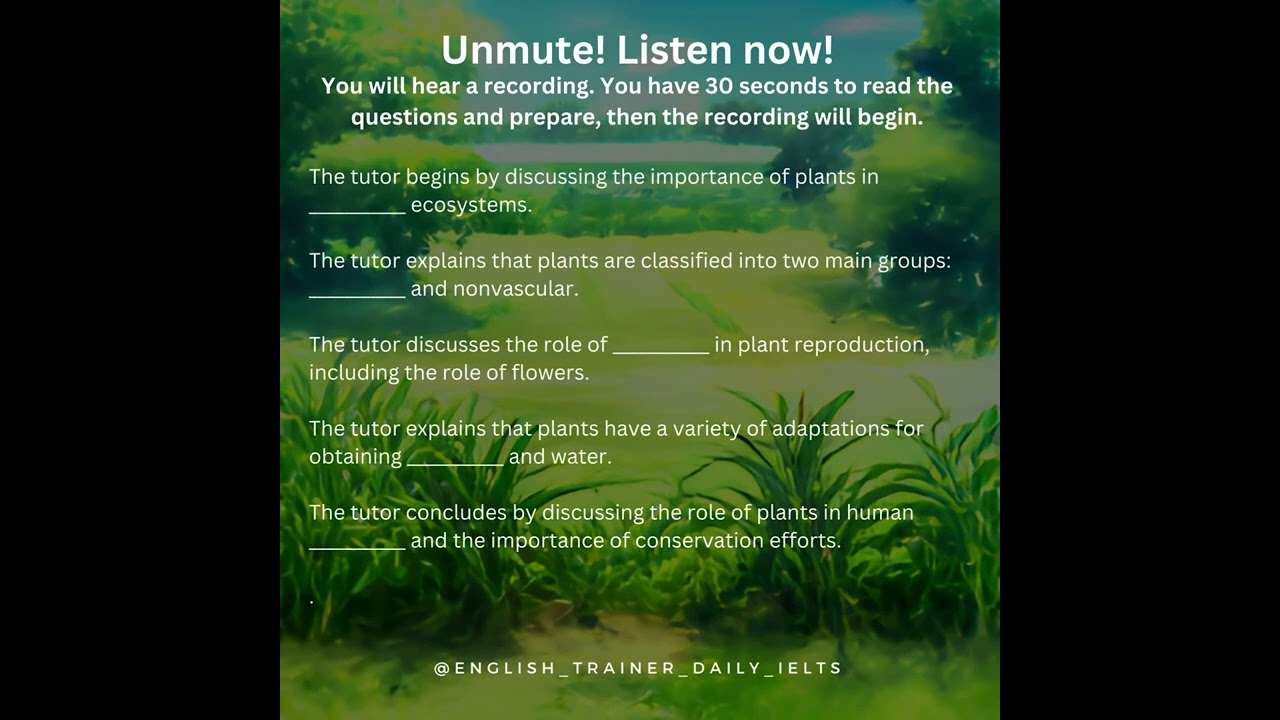 Unmute! Listen now!
You will hear a recording. You have 30 seconds to read the questions and prepare, then the recording will begin.

The tutor begins by discussing the importance of plants in _________ ecosystems.

The tutor explains that plants are classified into two main groups: _________ and nonvascular.

The tutor discusses the role of _________ in plant reproduction, including the role of flowers.

The tutor explains that plants have a variety of adaptations for obtaining _________ and water.

The tutor concludes by discussing the role of plants in human _________ and the importance of conservation efforts.

.

@ENGLISH_TRAINER_DAILY_IELTS